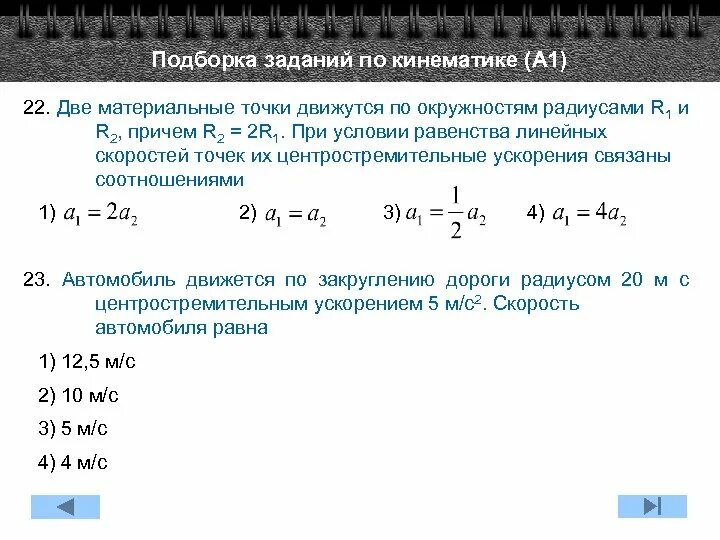 Подборка заданий по кинематике (А1)

22. Две материальные точки движутся по окружностям радиусами $R_1$ и $R_2$, причем $R_2 = 2R_1$. При условии равенства линейных скоростей точек их центростремительные ускорения связаны соотношениями

1) $a_1 = 2a_2$ 2) $a_1 = a_2$ 3) $a_1 = \frac{1}{2}a_2$ 4) $a_1 = 4a_2$

23. Автомобиль движется по закруглению дороги радиусом 20 м с центростремительным ускорением 5 м/с$^2$. Скорость автомобиля равна

1) 12,5 м/с

2) 10 м/с

3) 5 м/с

4) 4 м/с